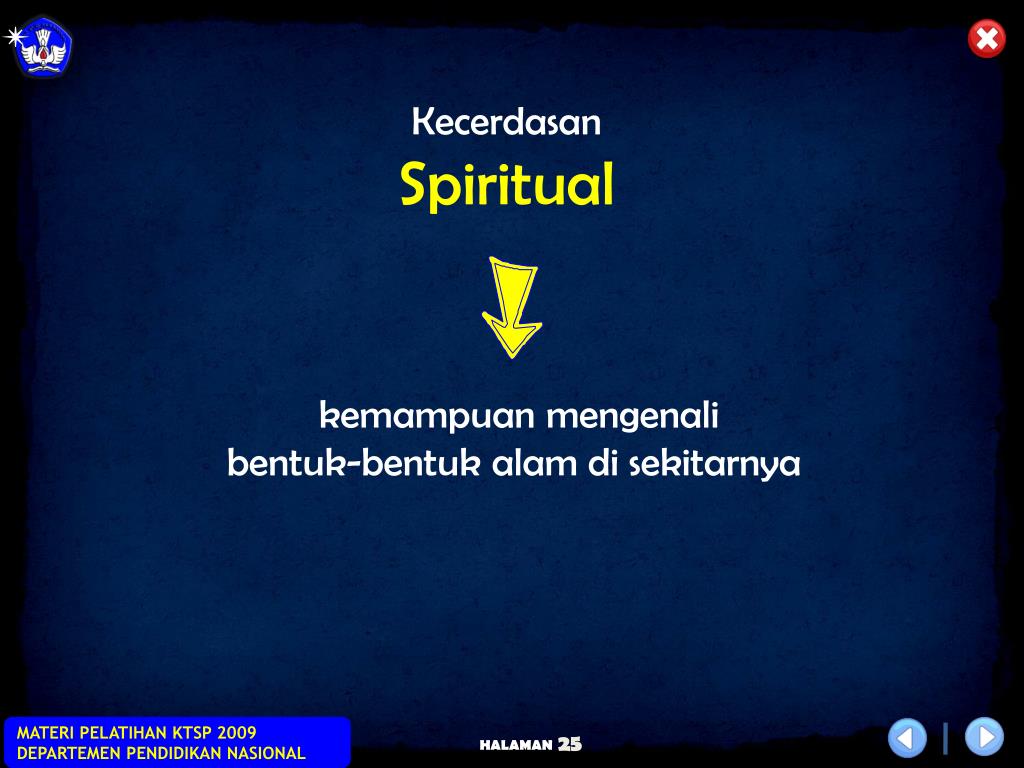 Kecerdasan
Spiritual

kemampuan mengenali bentuk-bentuk alam di sekitarnya

MATERI PELATIHAN KTSP 2009
DEPARTEMEN PENDIDIKAN NASIONAL

HALAMAN 25